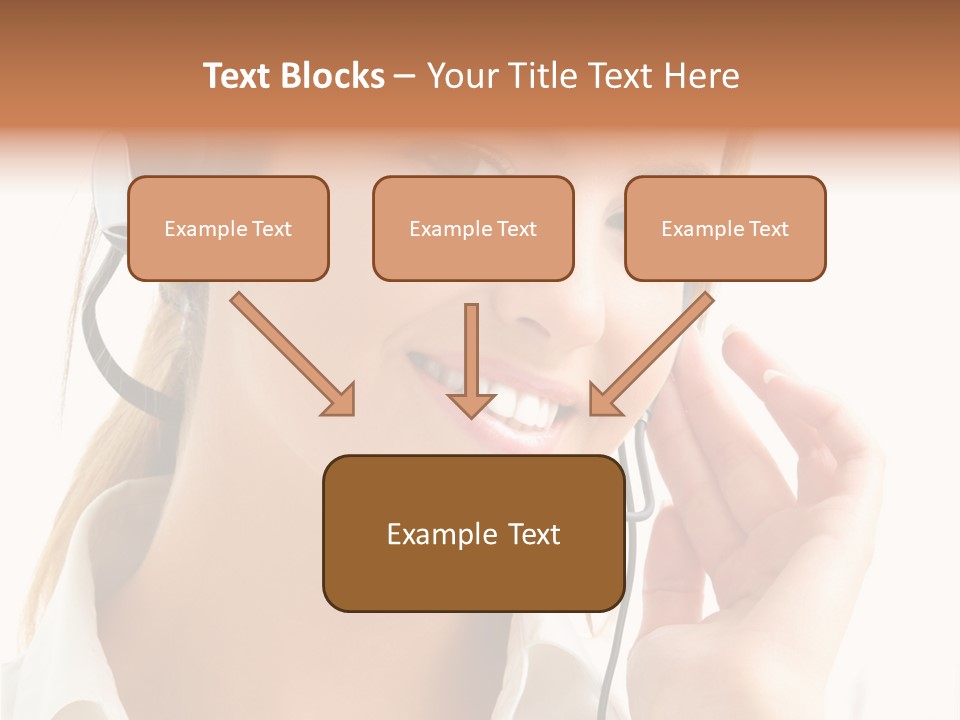 Text Blocks – Your Title Text Here

Example Text

Example Text

Example Text

Example Text